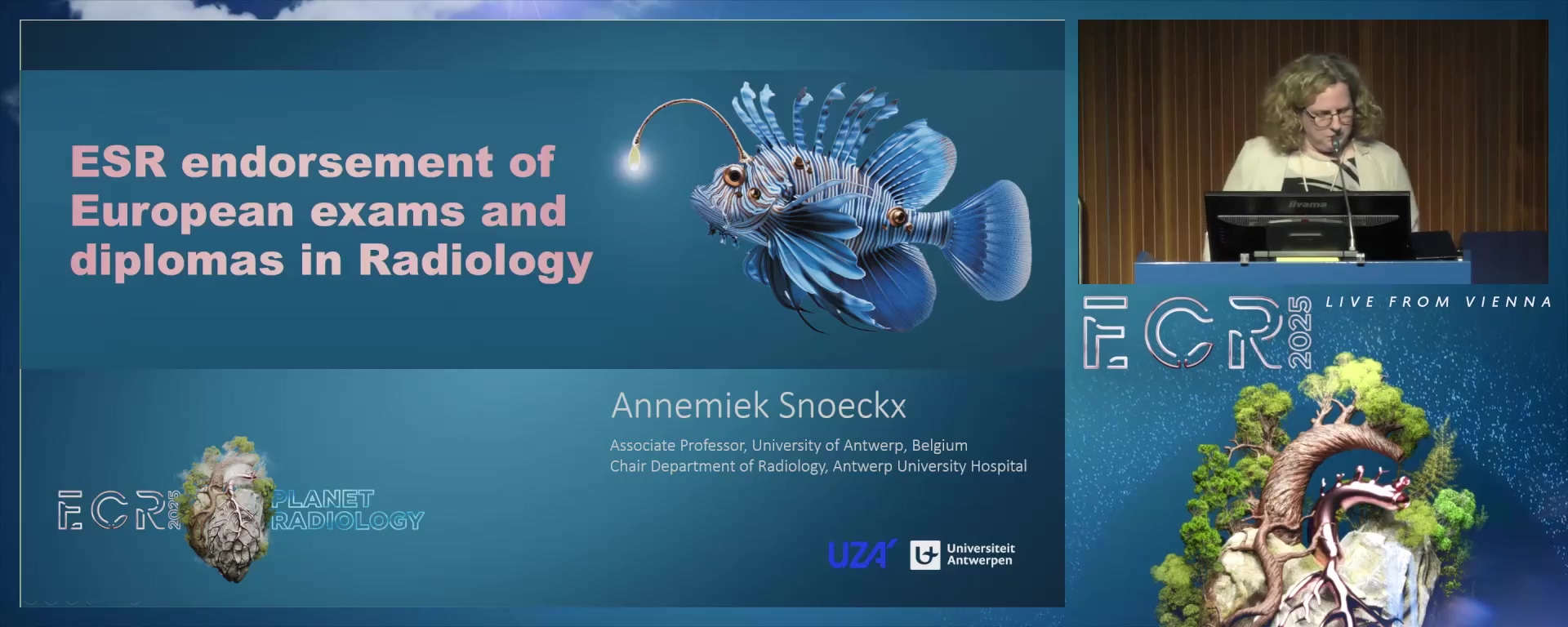 ESR endorsement of European exams and diplomas in Radiology

Annemiek Snoeckx

Associate Professor, University of Antwerp, Belgium
Chair Department of Radiology, Antwerp University Hospital

ECR 2025 PLANET RADIOLOGY

UZA Universiteit Antwerpen

iiyama

ECR 2025 LIVE FROM VIENNA